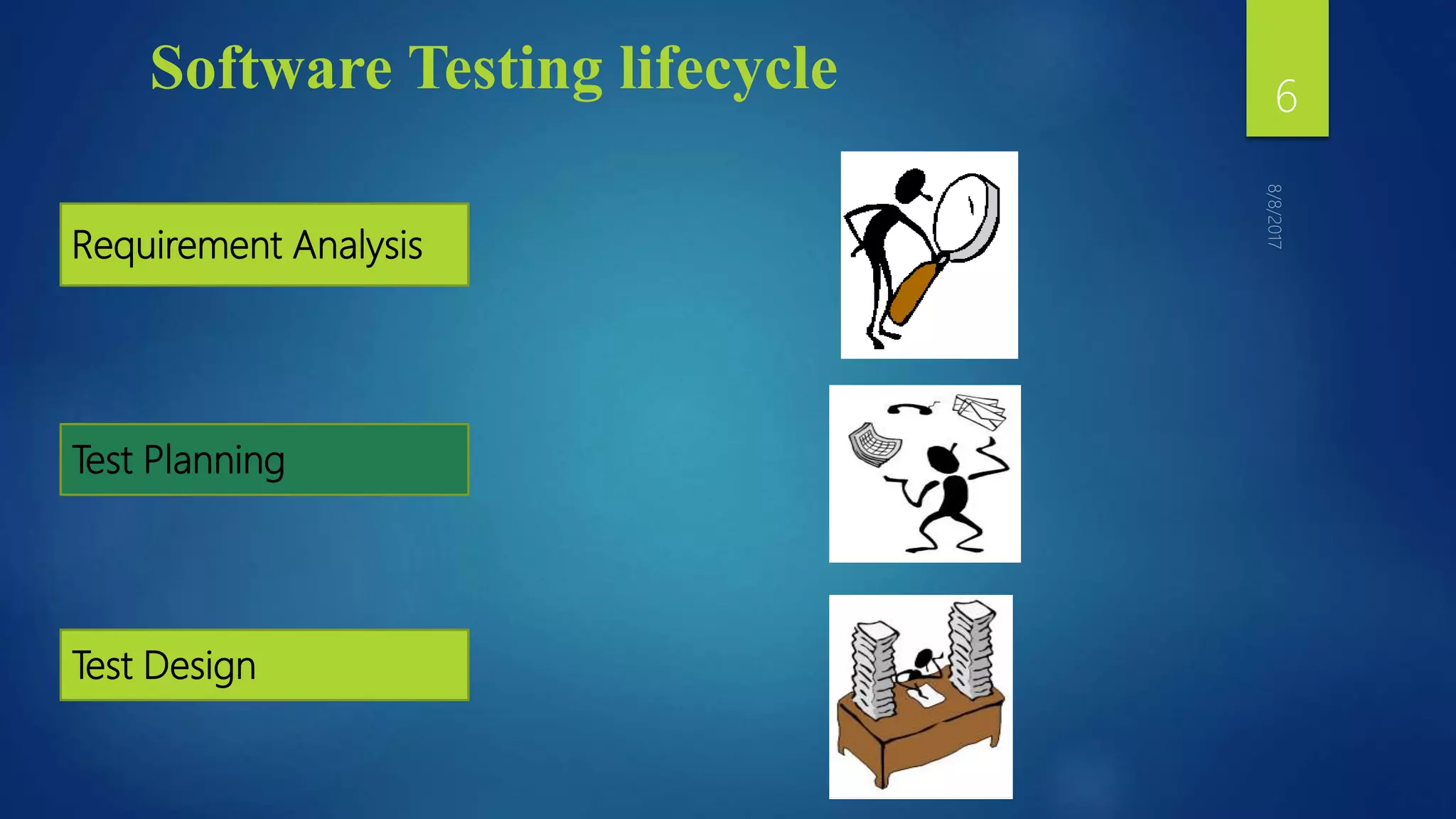 Software Testing lifecycle

6

8/8/2017

Requirement Analysis

Test Planning

Test Design